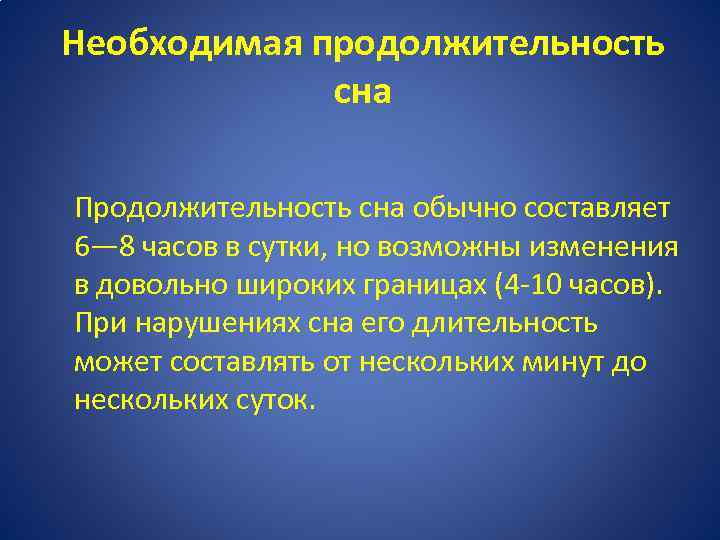 Необходимая продолжительность сна

Продолжительность сна обычно составляет 6—8 часов в сутки, но возможны изменения в довольно широких границах (4-10 часов). При нарушениях сна его длительность может составлять от нескольких минут до нескольких суток.